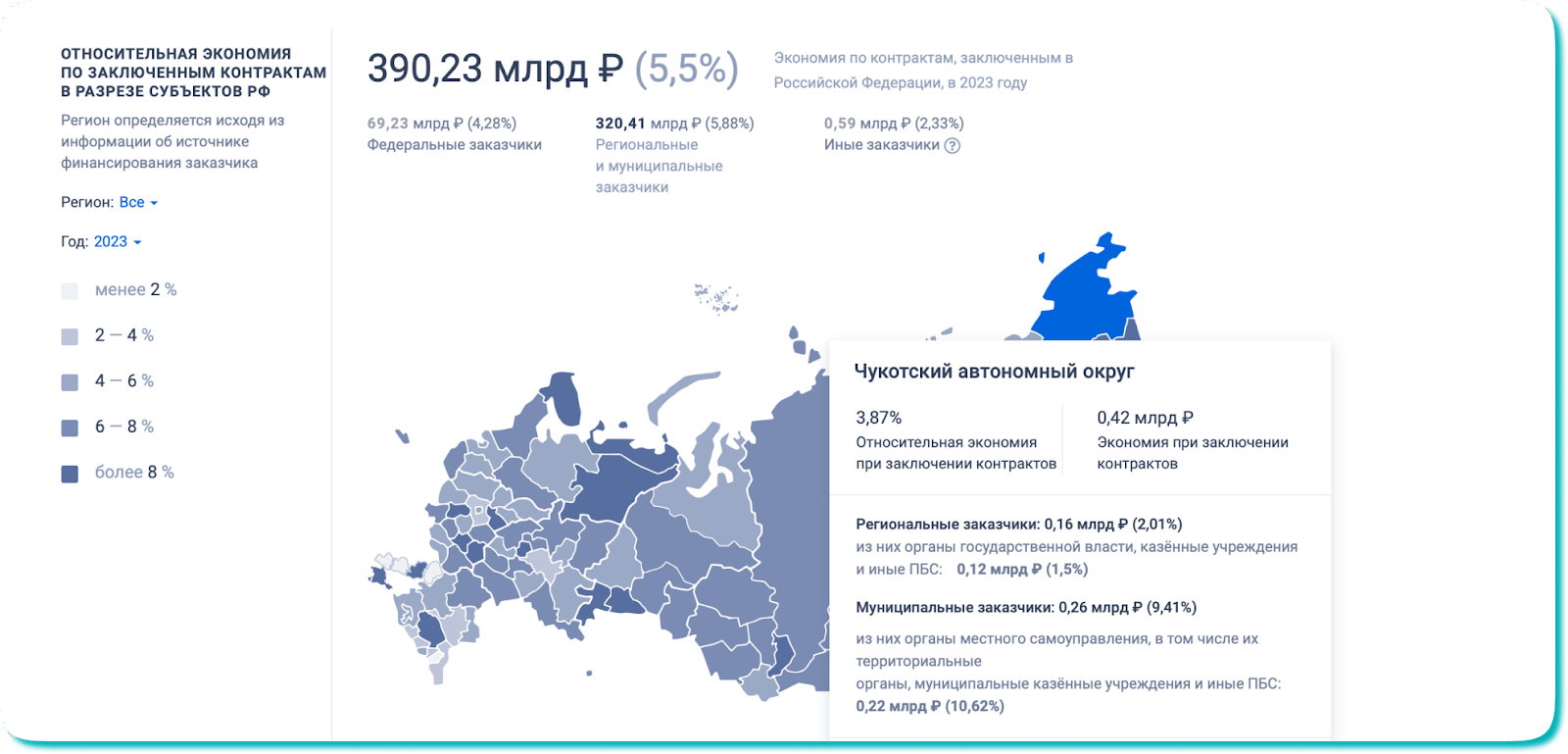 ОТНОСИТЕЛЬНАЯ ЭКОНОМИЯ ПО ЗАКЛЮЧЕННЫМ КОНТРАКТАМ В РАЗРЕЗЕ СУБЪЕКТОВ РФ

Регион определяется исходя из информации об источнике финансирования заказчика

Регион: Все

Год: 2023

менее 2 %

2 — 4 %

4 — 6 %

6 — 8 %

более 8 %

390,23 млрд ₽ (5,5%)

Экономия по контрактам, заключенным в Российской Федерации, в 2023 году

69,23 млрд ₽ (4,28%)
Федеральные заказчики

320,41 млрд ₽ (5,88%)
Региональные и муниципальные заказчики

0,59 млрд ₽ (2,33%)
Иные заказчики ?

Чукотский автономный округ

3,87%
Относительная экономия при заключении контрактов

0,42 млрд ₽
Экономия при заключении контрактов

Региональные заказчики: 0,16 млрд ₽ (2,01%)
из них органы государственной власти, казённые учреждения и иные ПБС: 0,12 млрд ₽ (1,5%)

Муниципальные заказчики: 0,26 млрд ₽ (9,41%)
из них органы местного самоуправления, в том числе их территориальные органы, муниципальные казённые учреждения и иные ПБС: 0,22 млрд ₽ (10,62%)